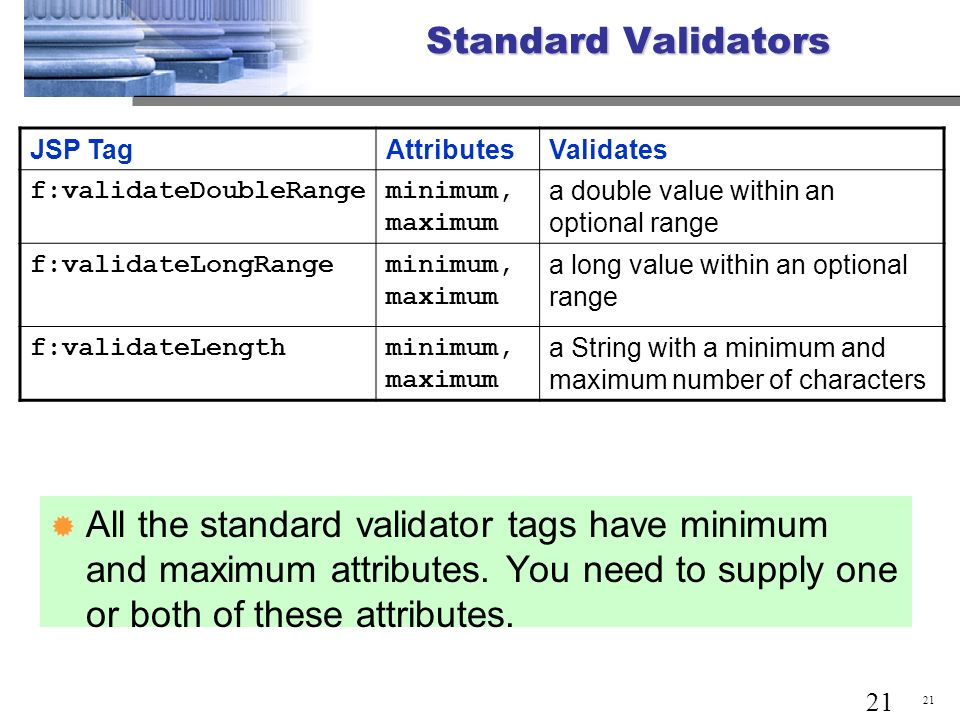 Standard Validators

| JSP Tag | Attributes | Validates |
|---|---|---|
| f:validateDoubleRange | minimum, maximum | a double value within an optional range |
| f:validateLongRange | minimum, maximum | a long value within an optional range |
| f:validateLength | minimum, maximum | a String with a minimum and maximum number of characters |

All the standard validator tags have minimum and maximum attributes. You need to supply one or both of these attributes.

21

21